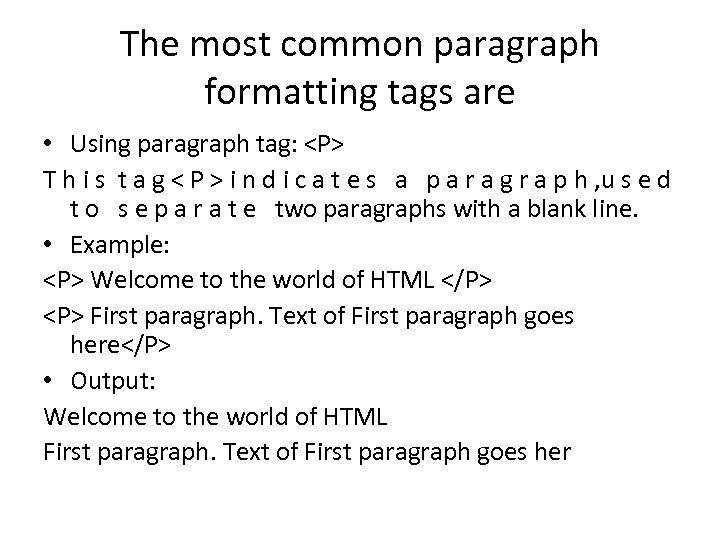 The most common paragraph formatting tags are

• Using paragraph tag: <P>

This tag<P>indicates a paragraph,used to separate two paragraphs with a blank line.

• Example:

<P> Welcome to the world of HTML </P>

<P> First paragraph. Text of First paragraph goes here</P>

• Output:

Welcome to the world of HTML

First paragraph. Text of First paragraph goes her